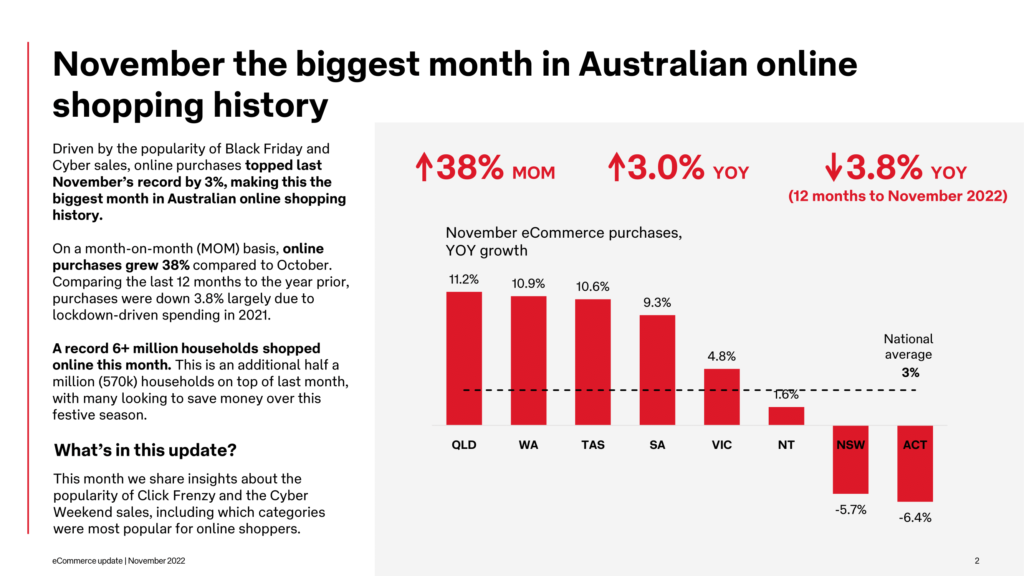 November the biggest month in Australian online shopping history

Driven by the popularity of Black Friday and Cyber sales, online purchases topped last November's record by 3%, making this the biggest month in Australian online shopping history.

On a month-on-month (MOM) basis, online purchases grew 38% compared to October. Comparing the last 12 months to the year prior, purchases were down 3.8% largely due to lockdown-driven spending in 2021.

A record 6+ million households shopped online this month. This is an additional half a million (570k) households on top of last month, with many looking to save money over this festive season.

What's in this update?

This month we share insights about the popularity of Click Frenzy and the Cyber Weekend sales, including which categories were most popular for online shoppers.

↑38% MOM

↑3.0% YOY

↓3.8% YOY
(12 months to November 2022)

November eCommerce purchases, YOY growth

11.2%
10.9%
10.6%
9.3%
4.8%
1.6%
-5.7%
-6.4%

National average
3%

QLD WA TAS SA VIC NT NSW ACT

eCommerce update | November 2022

2